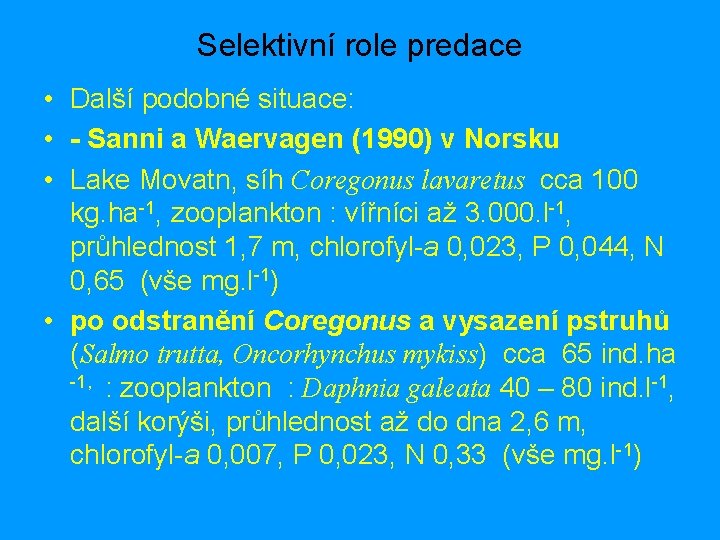 Selektivní role predace

• Další podobné situace:
• - Sanni a Waervagen (1990) v Norsku
• Lake Movatn, síh Coregonus lavaretus cca 100 kg.ha$^{-1}$, zooplankton : vířníci až 3.000.l$^{-1}$, průhlednost 1,7 m, chlorofyl-a 0,023, P 0,044, N 0,65 (vše mg.l$^{-1}$)
• po odstranění Coregonus a vysazení pstruhů (Salmo trutta, Oncorhynchus mykiss) cca 65 ind.ha$^{-1,}$ : zooplankton : Daphnia galeata 40 – 80 ind.l$^{-1}$, další korýši, průhlednost až do dna 2,6 m, chlorofyl-a 0,007, P 0,023, N 0,33 (vše mg.l$^{-1}$)